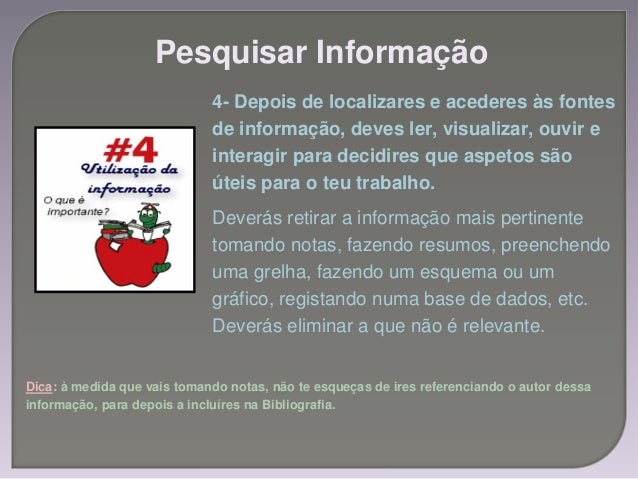 Pesquisar Informação

#4
Utilização da informação
O que é importante?

4- Depois de localizares e acederes às fontes de informação, deves ler, visualizar, ouvir e interagir para decidires que aspetos são úteis para o teu trabalho.

Deverás retirar a informação mais pertinente tomando notas, fazendo resumos, preenchendo uma grelha, fazendo um esquema ou um gráfico, registando numa base de dados, etc. Deverás eliminar a que não é relevante.

Dica: à medida que vais tomando notas, não te esqueças de ires referenciando o autor dessa informação, para depois a incluíres na Bibliografia.